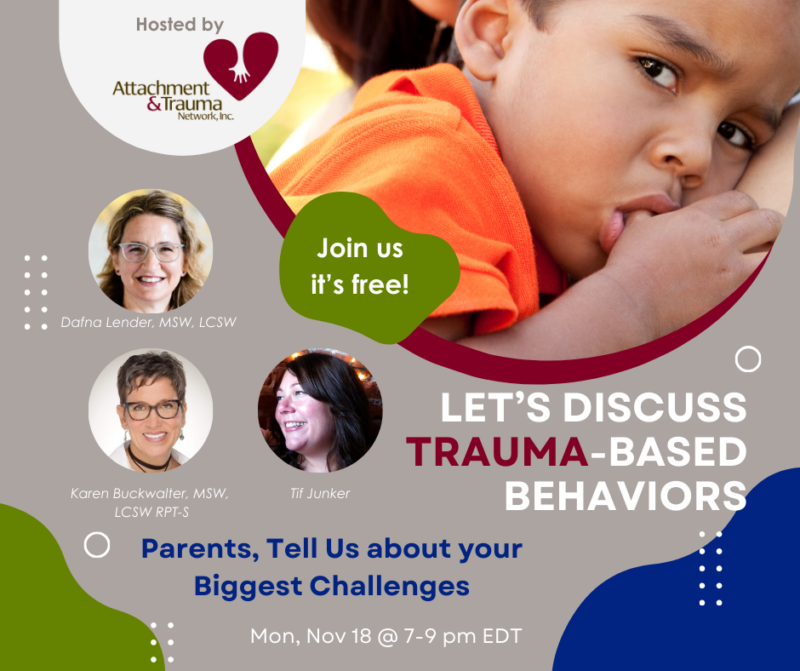 Hosted by

Attachment & Trauma Network, Inc.

Join us it's free!

Dafna Lender, MSW, LCSW

Karen Buckwalter, MSW, LCSW RPT-S

Tif Junker

LET'S DISCUSS TRAUMA-BASED BEHAVIORS

Parents, Tell Us about your Biggest Challenges

Mon, Nov 18 @ 7-9 pm EDT